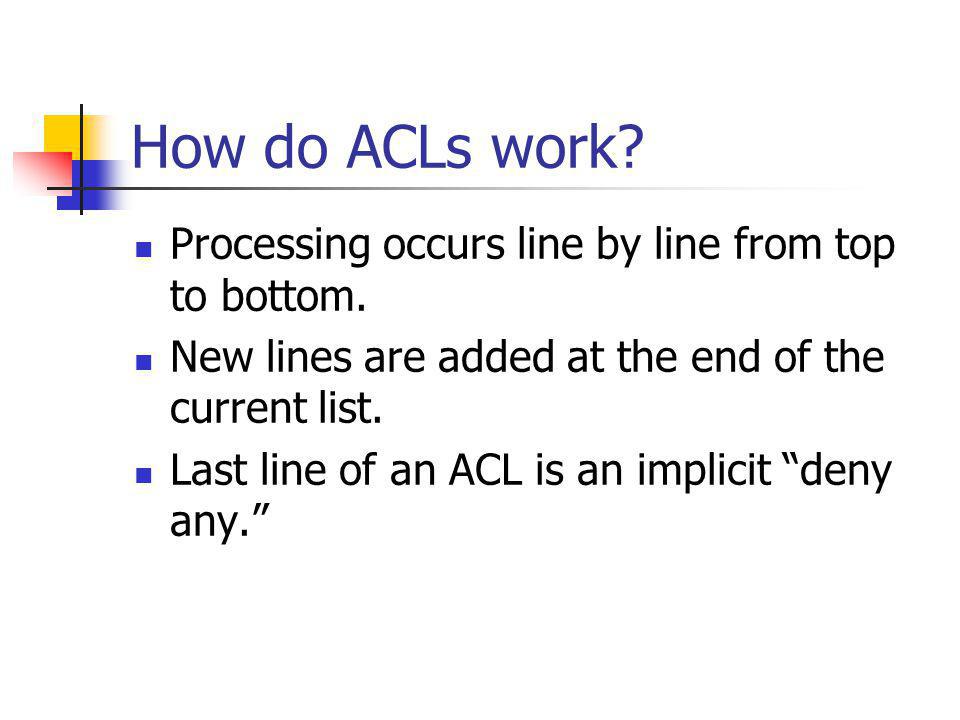 How do ACLs work?

- Processing occurs line by line from top to bottom.
- New lines are added at the end of the current list.
- Last line of an ACL is an implicit “deny any.”